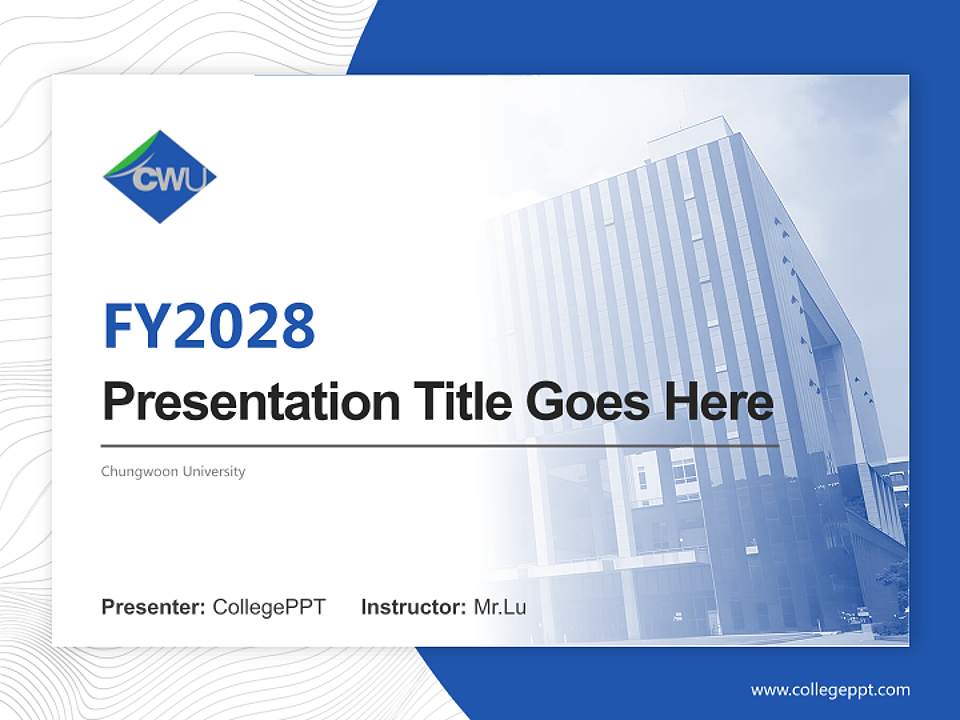 CWU

FY2028
Presentation Title Goes Here

Chungwoon University

Presenter: CollegePPT Instructor: Mr.Lu

www.collegeppt.com